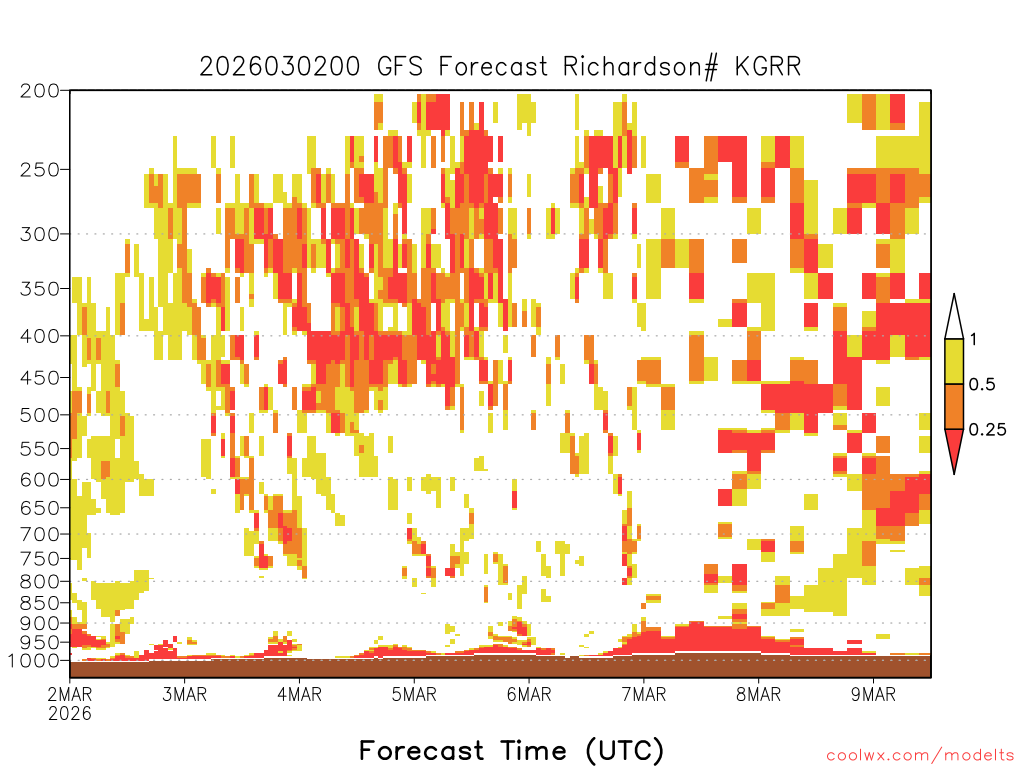 2026030200 GFS Forecast Richardson# KGRR

200
250
300
350
400
450
500
550
600
650
700
750
800
850
900
950
1000

1
0.5
0.25

2MAR 2026
3MAR
4MAR
5MAR
6MAR
7MAR
8MAR
9MAR

Forecast Time (UTC)

coolwx.com/modelts